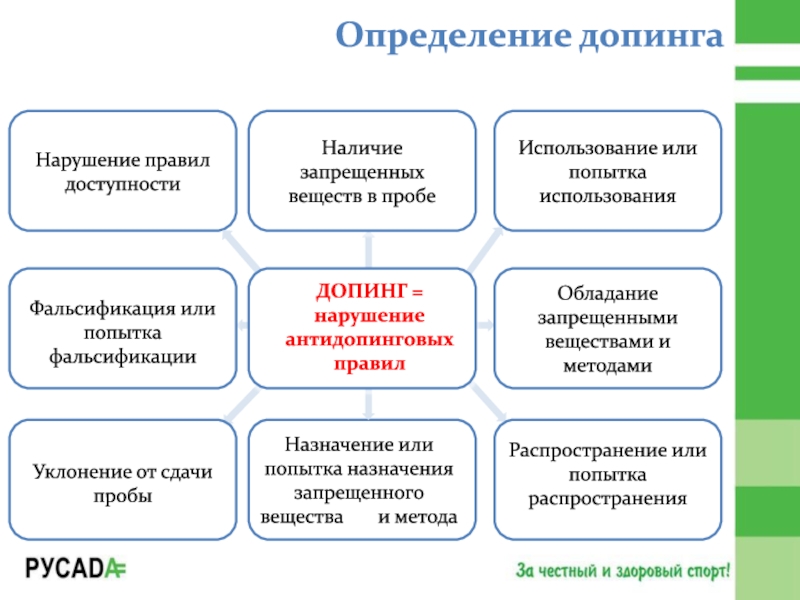 Определение допинга

Нарушение правил доступности

Наличие запрещенных веществ в пробе

Использование или попытка использования

Фальсификация или попытка фальсификации

ДОПИНГ = нарушение антидопинговых правил

Обладание запрещенными веществами и методами

Уклонение от сдачи пробы

Назначение или попытка назначения запрещенного вещества и метода

Распространение или попытка распространения

РУСАДА

За честный и здоровый спорт!